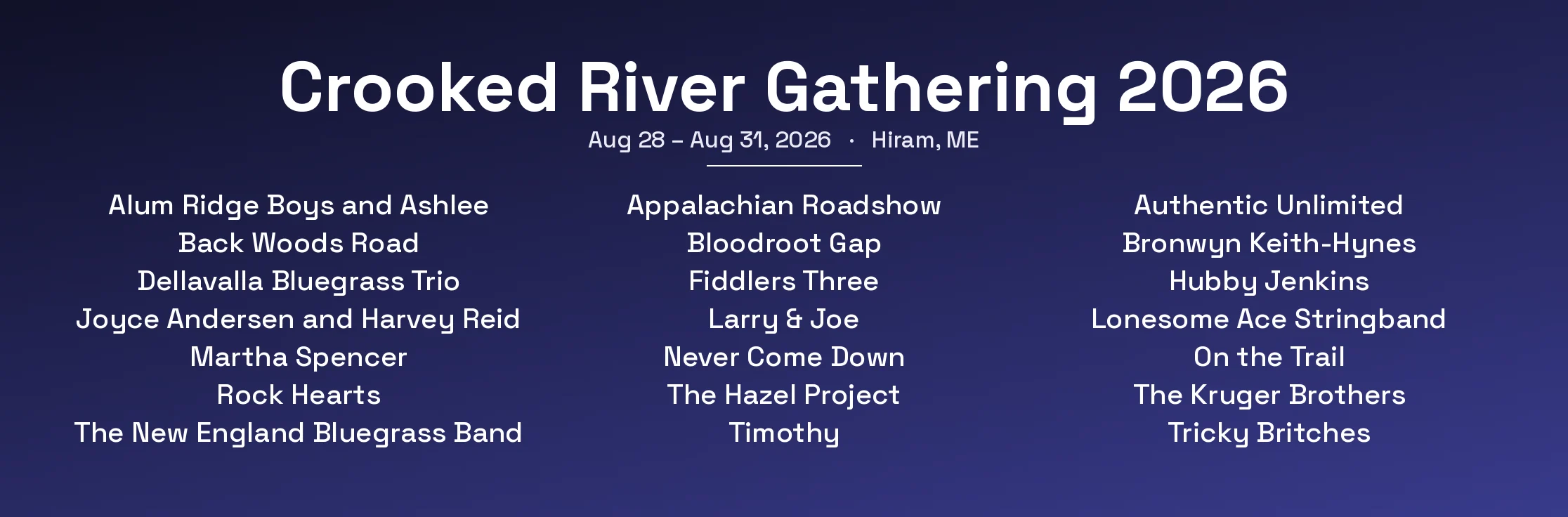 Crooked River Gathering 2026

Aug 28 – Aug 31, 2026 · Hiram, ME

Alum Ridge Boys and Ashlee
Back Woods Road
Dellavalla Bluegrass Trio
Joyce Andersen and Harvey Reid
Martha Spencer
Rock Hearts
The New England Bluegrass Band

Appalachian Roadshow
Bloodroot Gap
Fiddlers Three
Larry & Joe
Never Come Down
The Hazel Project
Timothy

Authentic Unlimited
Bronwyn Keith-Hynes
Hubby Jenkins
Lonesome Ace Stringband
On the Trail
The Kruger Brothers
Tricky Britches